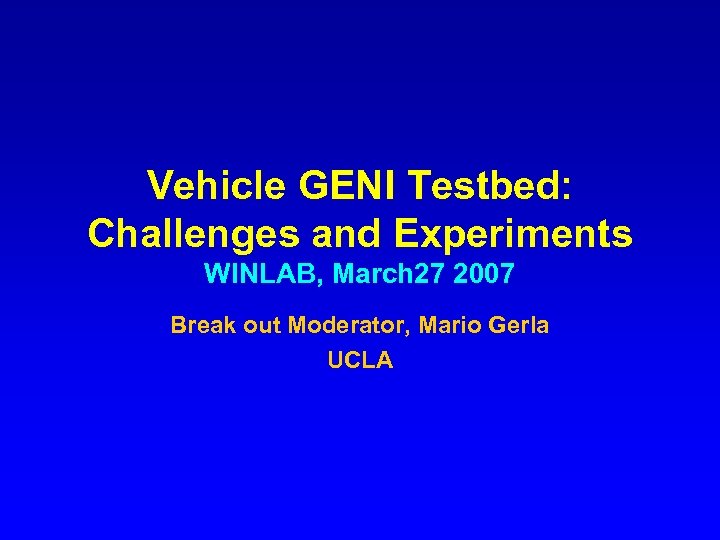 Vehicle GENI Testbed: Challenges and Experiments
WINLAB, March27 2007

Break out Moderator, Mario Gerla
UCLA